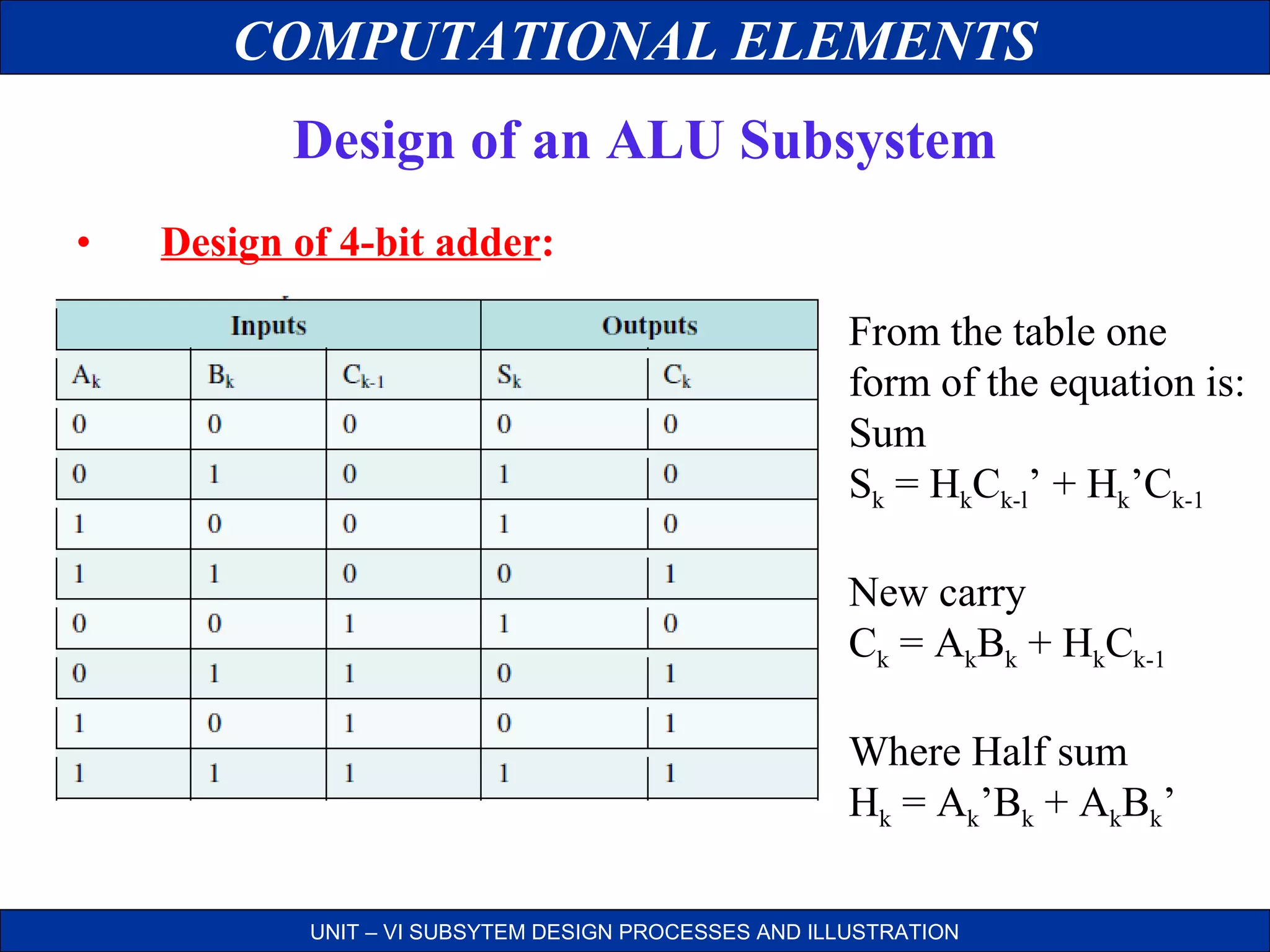 COMPUTATIONAL ELEMENTS

Design of an ALU Subsystem

• Design of 4-bit adder:

| Inputs | | | Outputs | |
|---|---|---|---|---|
| $A_k$ | $B_k$ | $C_{k-1}$ | $S_k$ | $C_k$ |
| 0 | 0 | 0 | 0 | 0 |
| 0 | 1 | 0 | 1 | 0 |
| 1 | 0 | 0 | 1 | 0 |
| 1 | 1 | 0 | 0 | 1 |
| 0 | 0 | 1 | 1 | 0 |
| 0 | 1 | 1 | 0 | 1 |
| 1 | 0 | 1 | 0 | 1 |
| 1 | 1 | 1 | 1 | 1 |

From the table one form of the equation is:
Sum
$S_k = H_kC_{k-1}' + H_k'C_{k-1}$

New carry
$C_k = A_kB_k + H_kC_{k-1}$

Where Half sum
$H_k = A_k'B_k + A_kB_k'$

UNIT – VI SUBSYTEM DESIGN PROCESSES AND ILLUSTRATION